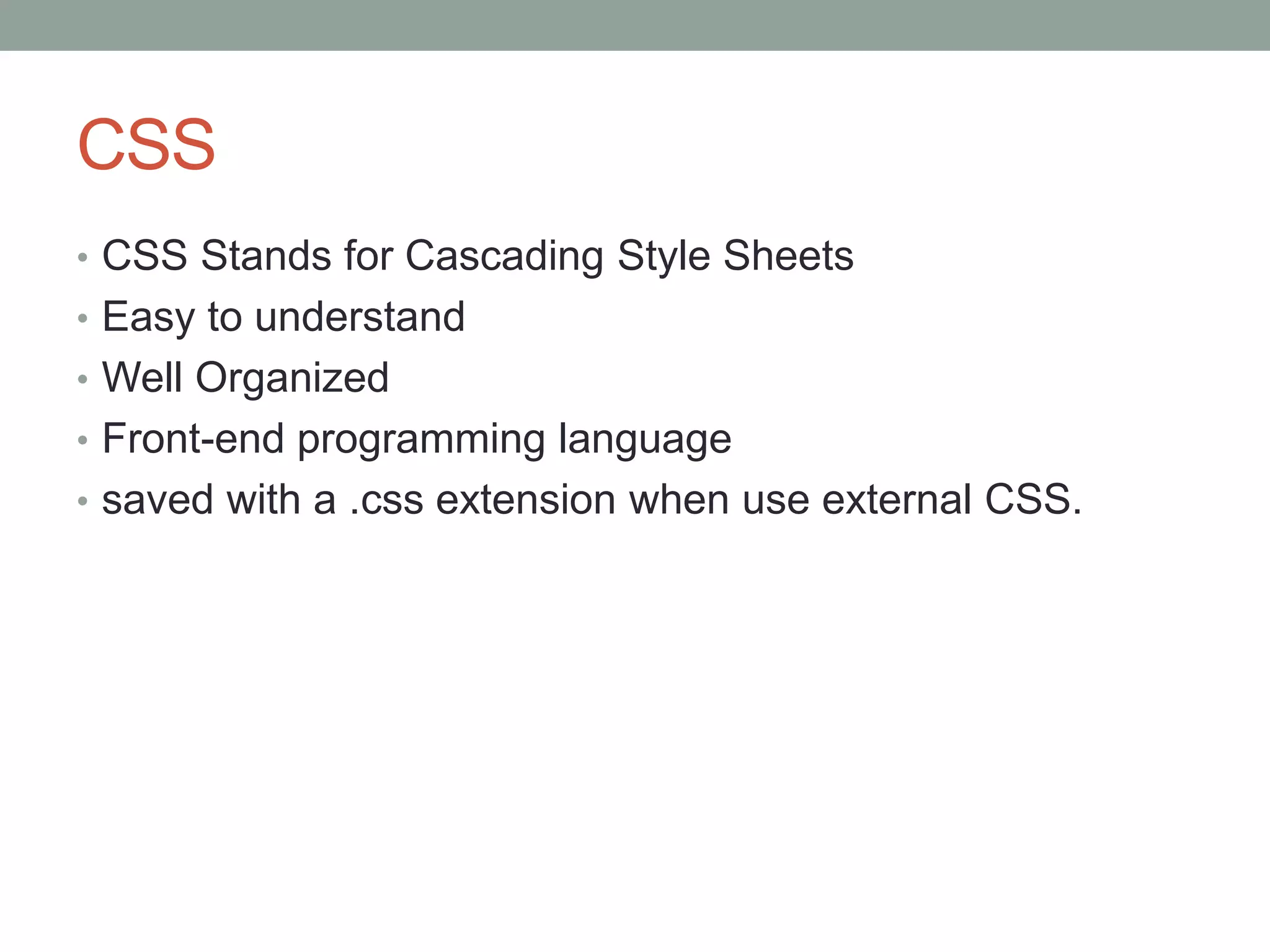 CSS

• CSS Stands for Cascading Style Sheets
• Easy to understand
• Well Organized
• Front-end programming language
• saved with a .css extension when use external CSS.